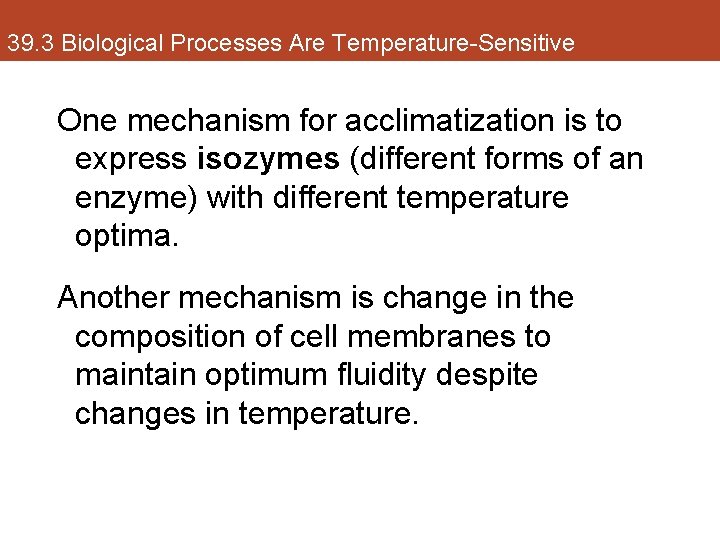 39.3 Biological Processes Are Temperature-Sensitive

One mechanism for acclimatization is to express isozymes (different forms of an enzyme) with different temperature optima.

Another mechanism is change in the composition of cell membranes to maintain optimum fluidity despite changes in temperature.